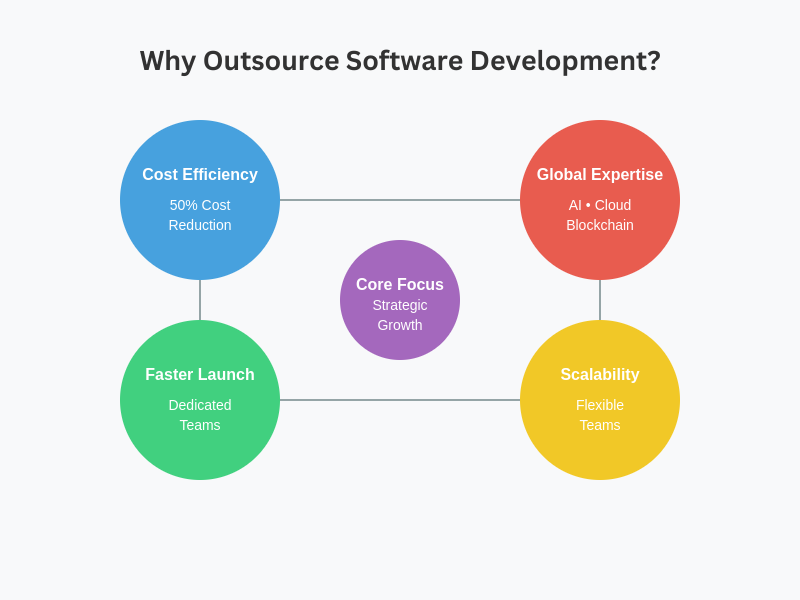 Why Outsource Software Development?

Cost Efficiency
50% Cost Reduction

Global Expertise
AI • Cloud Blockchain

Core Focus
Strategic Growth

Faster Launch
Dedicated Teams

Scalability
Flexible Teams